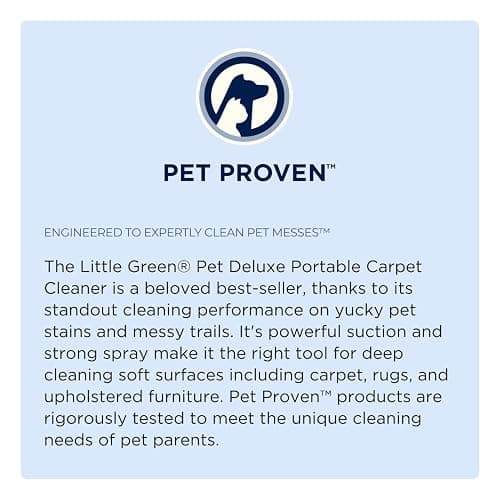 PET PROVEN™

ENGINEERED TO EXPERTLY CLEAN PET MESSES™

The Little Green® Pet Deluxe Portable Carpet Cleaner is a beloved best-seller, thanks to its standout cleaning performance on yucky pet stains and messy trails. It's powerful suction and strong spray make it the right tool for deep cleaning soft surfaces including carpet, rugs, and upholstered furniture. Pet Proven™ products are rigorously tested to meet the unique cleaning needs of pet parents.